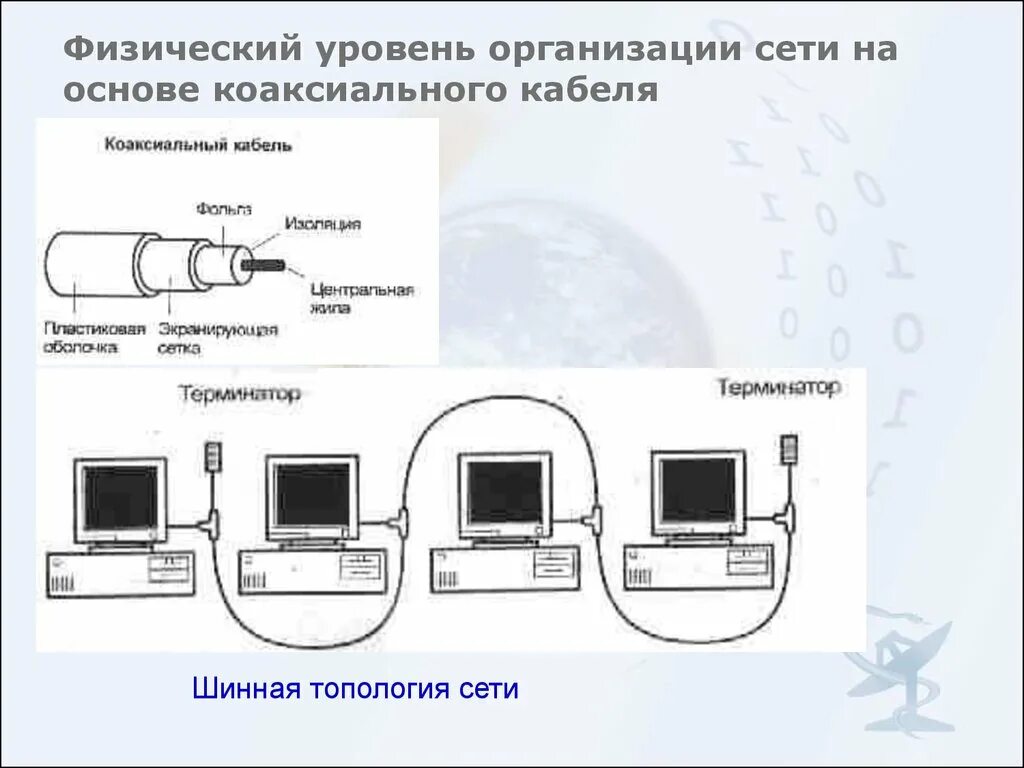 Физический уровень организации сети на основе коаксиального кабеля

Коаксиальный кабель

Фольга

Изоляция

Центральная жила

Пластиковая оболочка

Экранирующая сетка

Терминатор

Терминатор

Шинная топология сети